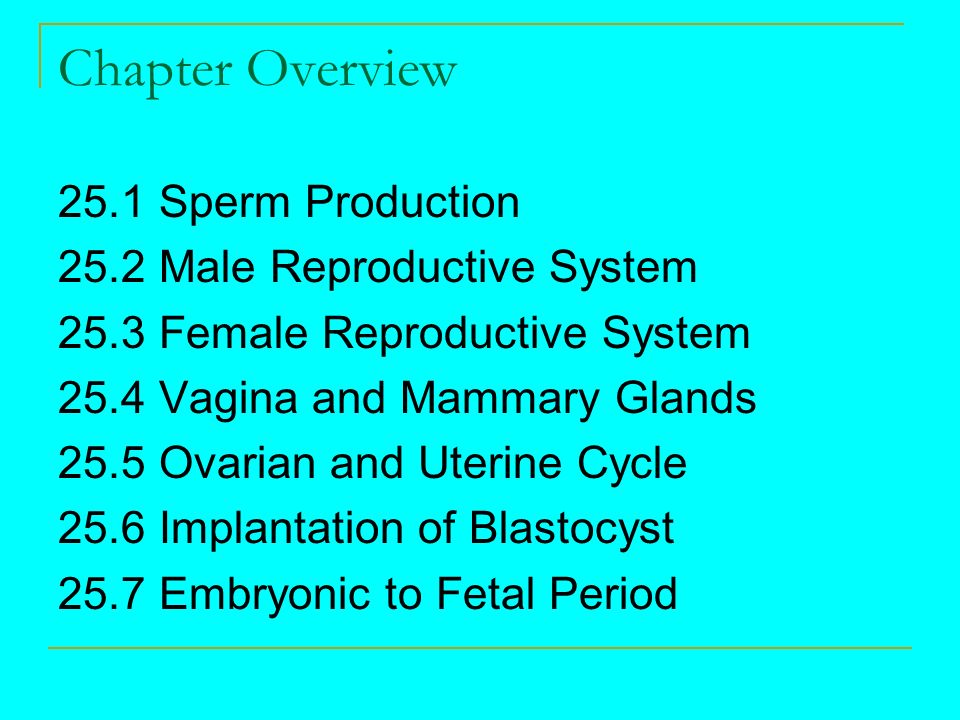 Chapter Overview

25.1 Sperm Production
25.2 Male Reproductive System
25.3 Female Reproductive System
25.4 Vagina and Mammary Glands
25.5 Ovarian and Uterine Cycle
25.6 Implantation of Blastocyst
25.7 Embryonic to Fetal Period